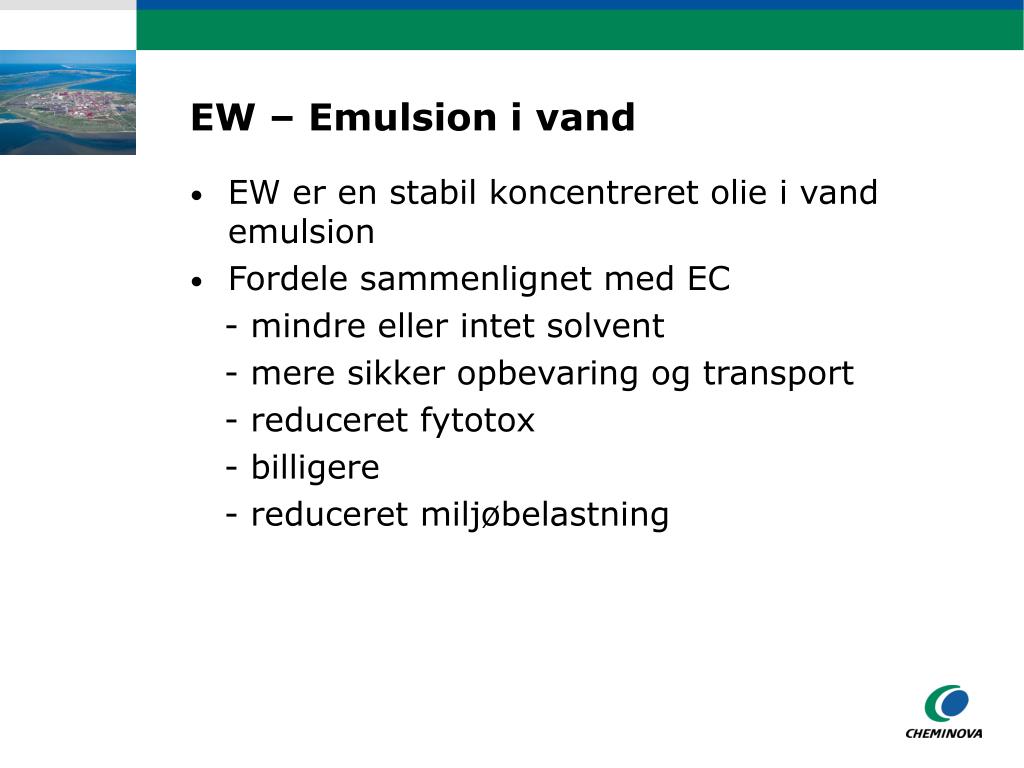 EW – Emulsion i vand

• EW er en stabil koncentreret olie i vand emulsion
• Fordele sammenlignet med EC
- mindre eller intet solvent
- mere sikker opbevaring og transport
- reduceret fytotox
- billigere
- reduceret miljøbelastning

CHEMINOVA